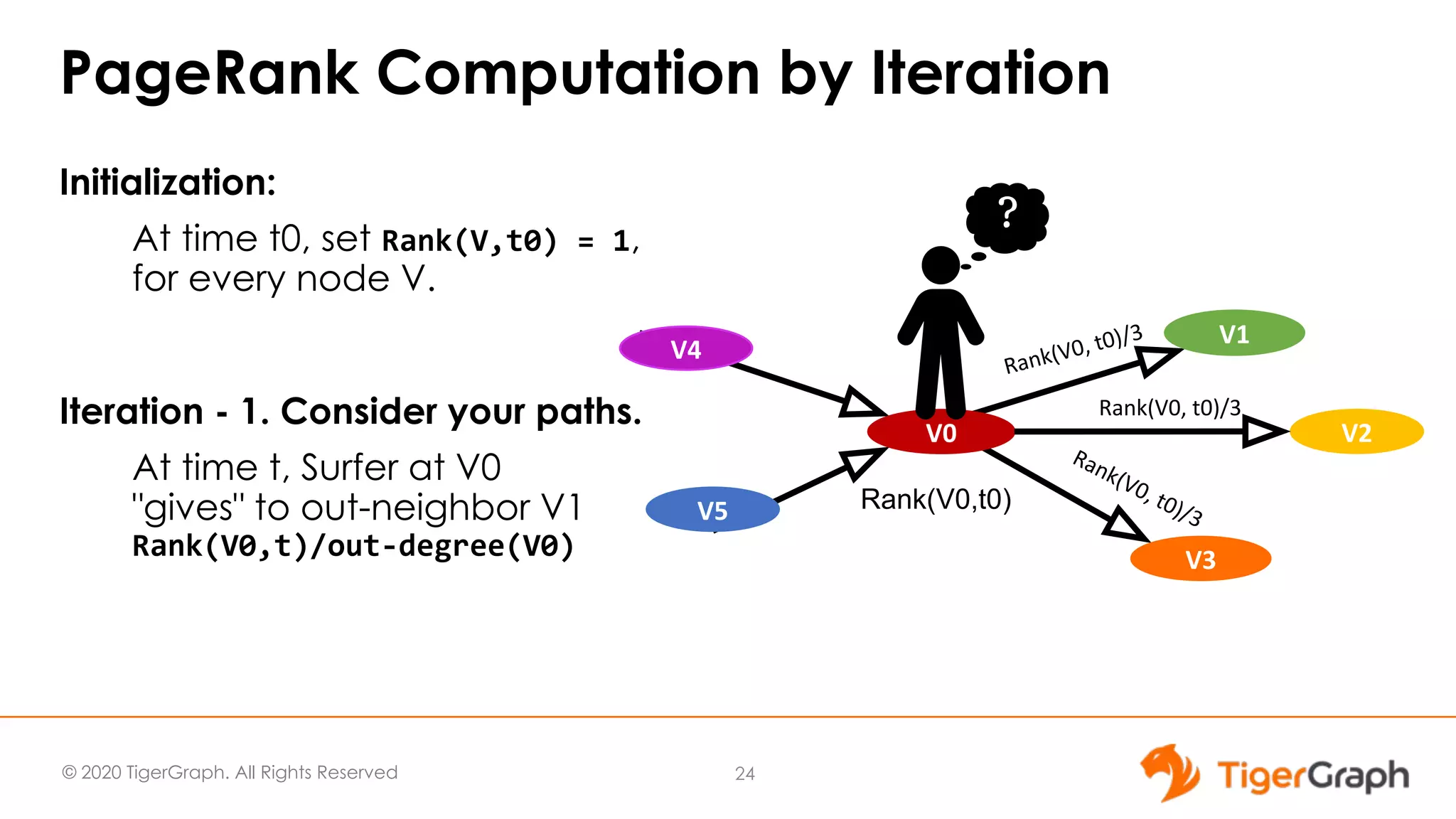 PageRank Computation by Iteration

Initialization:

At time t0, set Rank(V,t0) = 1, for every node V.

Iteration - 1. Consider your paths.

At time t, Surfer at V0 "gives" to out-neighbor V1 Rank(V0,t)/out-degree(V0)

?

V4

V5

V0

Rank(V0,t0)

Rank(V0, t0)/3

V1

Rank(V0, t0)/3

V2

Rank(V0, t0)/3

V3

© 2020 TigerGraph. All Rights Reserved

24

TigerGraph